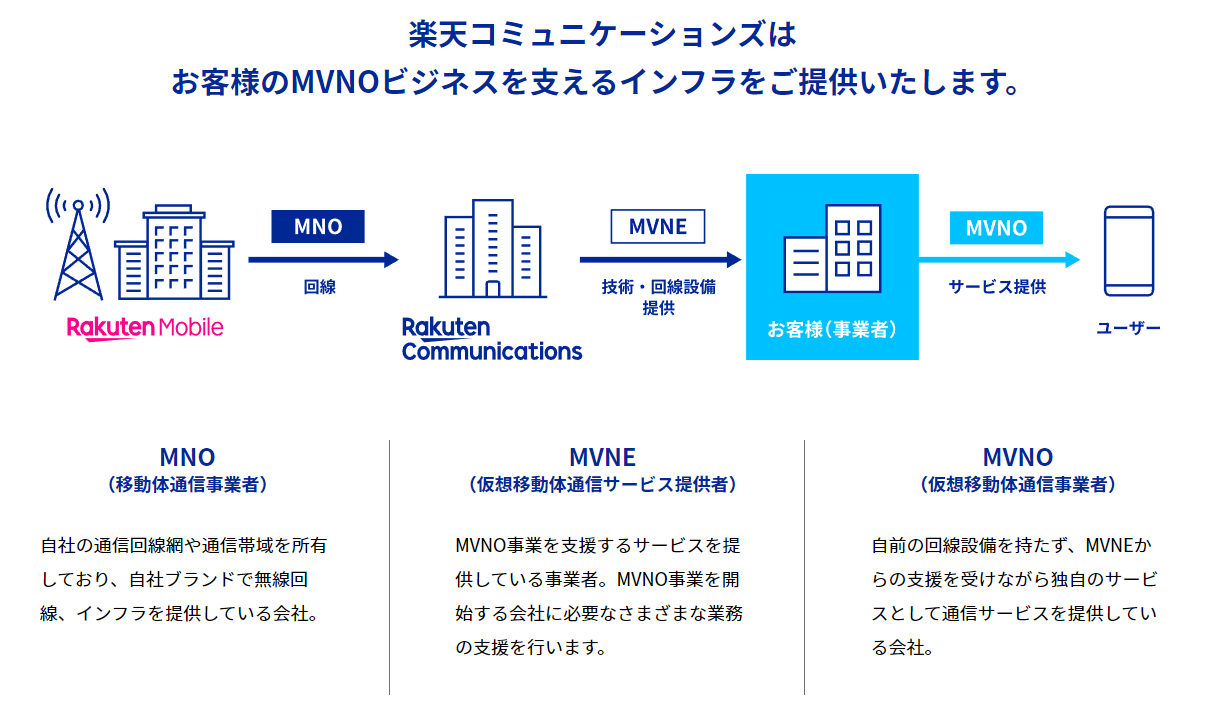 楽天コミュニケーションズは
お客様のMVNOビジネスを支えるインフラをご提供いたします。

Rakuten Mobile

MNO

回線

Rakuten Communications

MVNE

技術・回線設備提供

お客様（事業者）

MVNO

サービス提供

ユーザー

MNO
（移動体通信事業者）

自社の通信回線網や通信帯域を所有しており、自社ブランドで無線回線、インフラを提供している会社。

MVNE
（仮想移動体通信サービス提供者）

MVNO事業を支援するサービスを提供している事業者。MVNO事業を開始する会社に必要なさまざまな業務の支援を行います。

MVNO
（仮想移動体通信事業者）

自前の回線設備を持たず、MVNEからの支援を受けながら独自のサービスとして通信サービスを提供している会社。